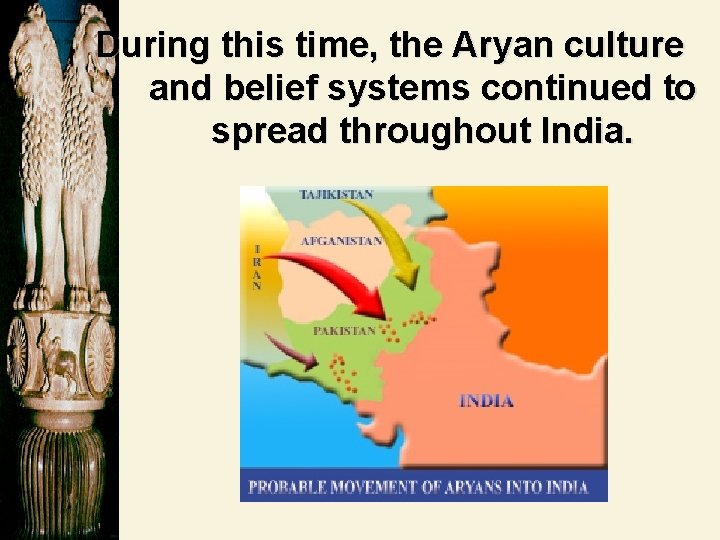 During this time, the Aryan culture and belief systems continued to spread throughout India.

TAJIKISTAN

AFGANISTAN

IRAN

PAKISTAN

INDIA

PROBABLE MOVEMENT OF ARYANS INTO INDIA